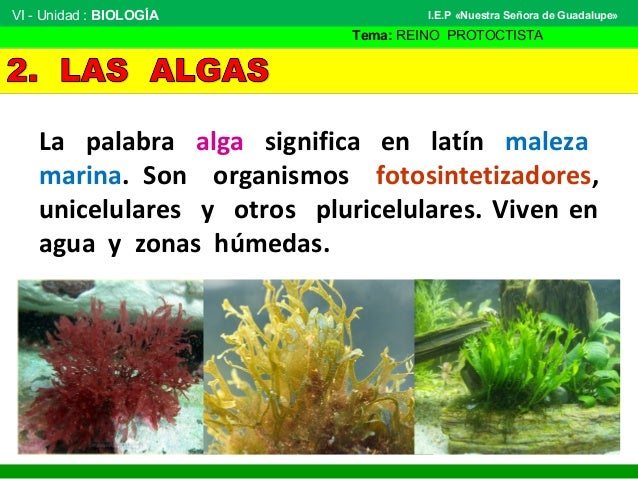 VI - Unidad : BIOLOGÍA

I.E.P «Nuestra Señora de Guadalupe»

Tema: REINO PROTOCTISTA

2. LAS ALGAS

La palabra alga significa en latín maleza marina. Son organismos fotosintetizadores, unicelulares y otros pluricelulares. Viven en agua y zonas húmedas.